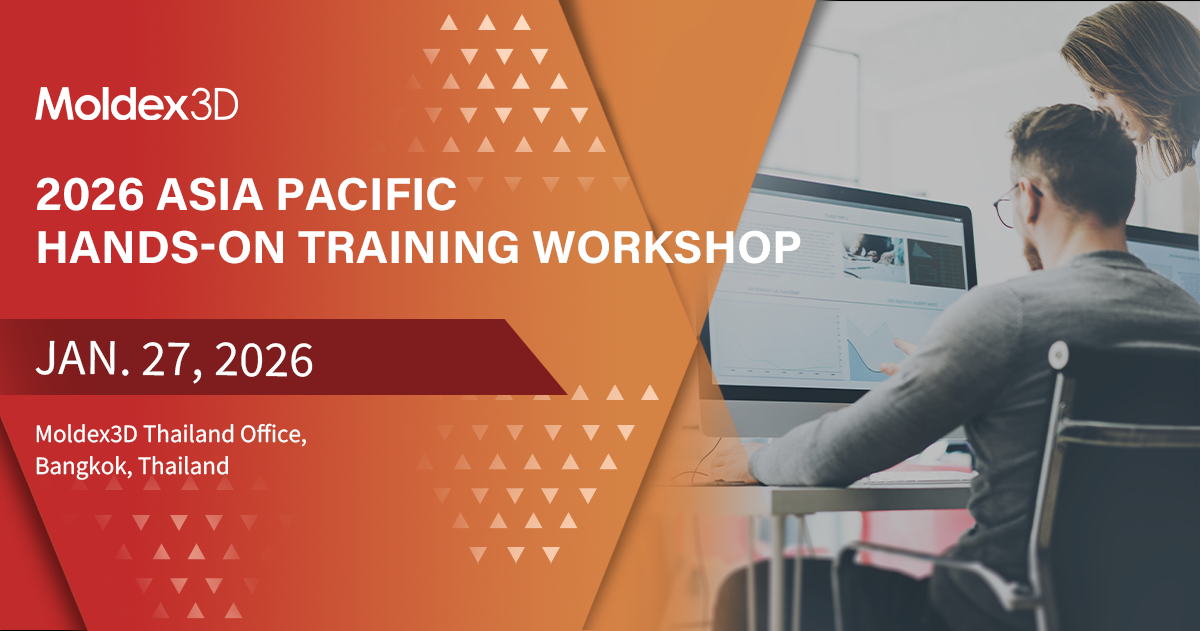 Moldex3D

2026 ASIA PACIFIC
HANDS-ON TRAINING WORKSHOP

JAN. 27, 2026

Moldex3D Thailand Office,
Bangkok, Thailand